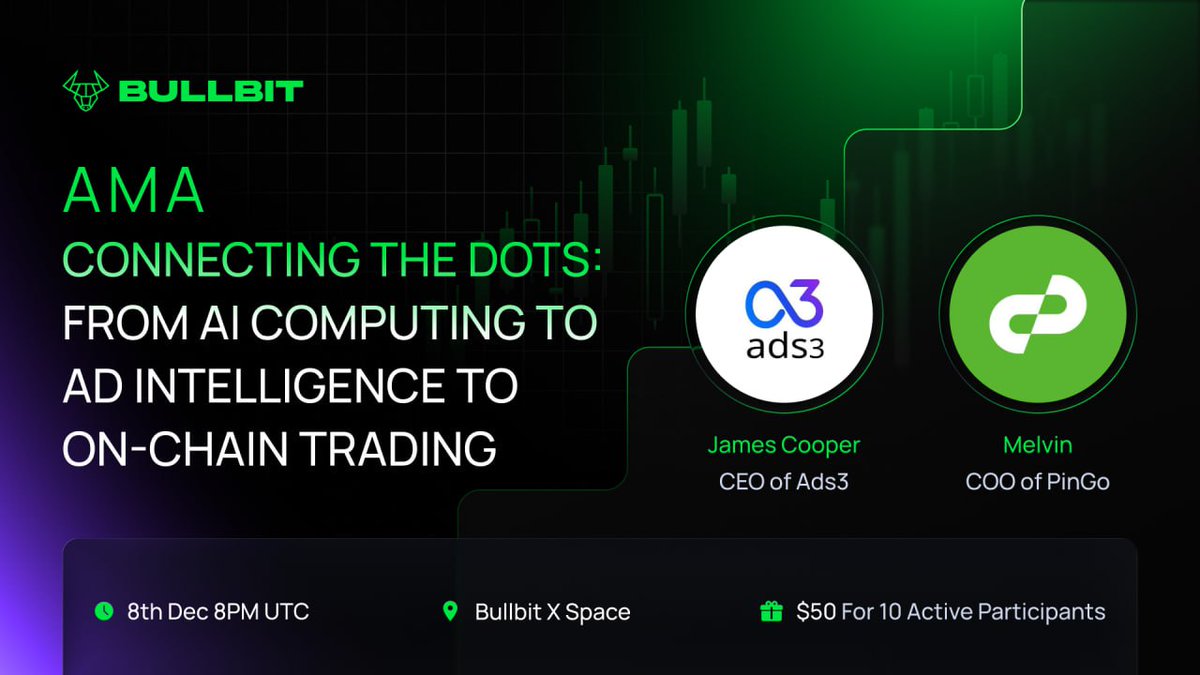 BULLBIT

AMA
CONNECTING THE DOTS:
FROM AI COMPUTING TO AD INTELLIGENCE TO ON-CHAIN TRADING

ads3

James Cooper
CEO of Ads3

Melvin
COO of PinGo

8th Dec 8PM UTC

Bullbit X Space

$50 For 10 Active Participants